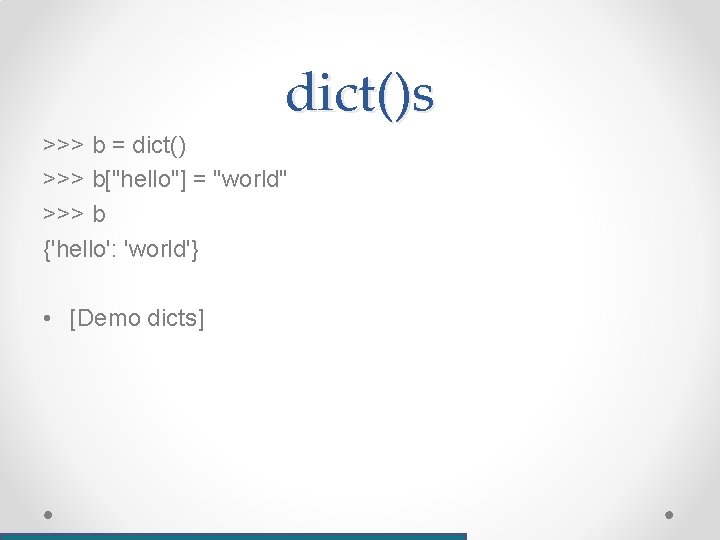 dict()s

>>> b = dict()
>>> b["hello"] = "world"
>>> b
{'hello': 'world'}

• [Demo dicts]